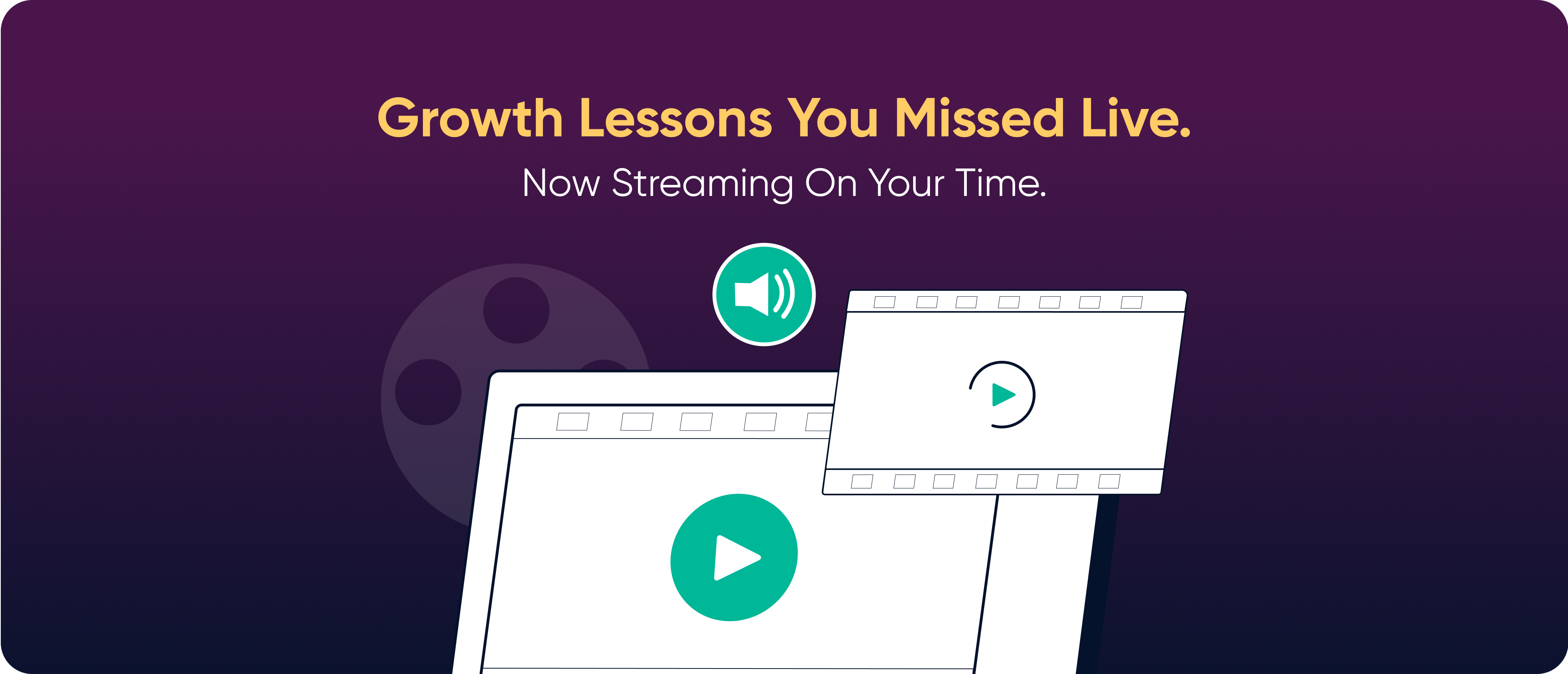 Growth Lessons You Missed Live.

Now Streaming On Your Time.